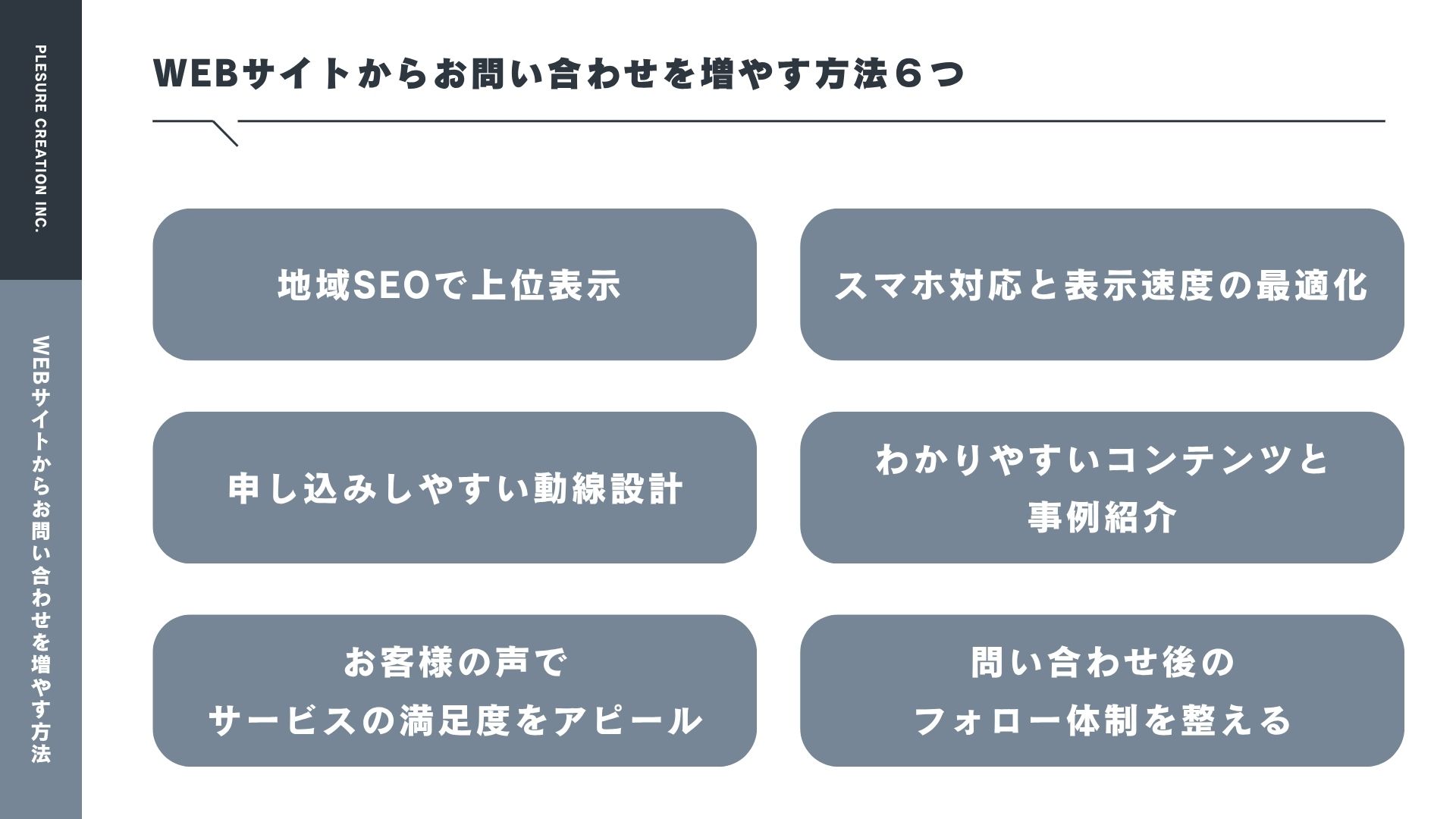 PLESURE CREATION INC.

WEBサイトからお問い合わせを増やす方法

WEBサイトからお問い合わせを増やす方法６つ

地域SEOで上位表示

スマホ対応と表示速度の最適化

申し込みしやすい動線設計

わかりやすいコンテンツと事例紹介

お客様の声でサービスの満足度をアピール

問い合わせ後のフォロー体制を整える